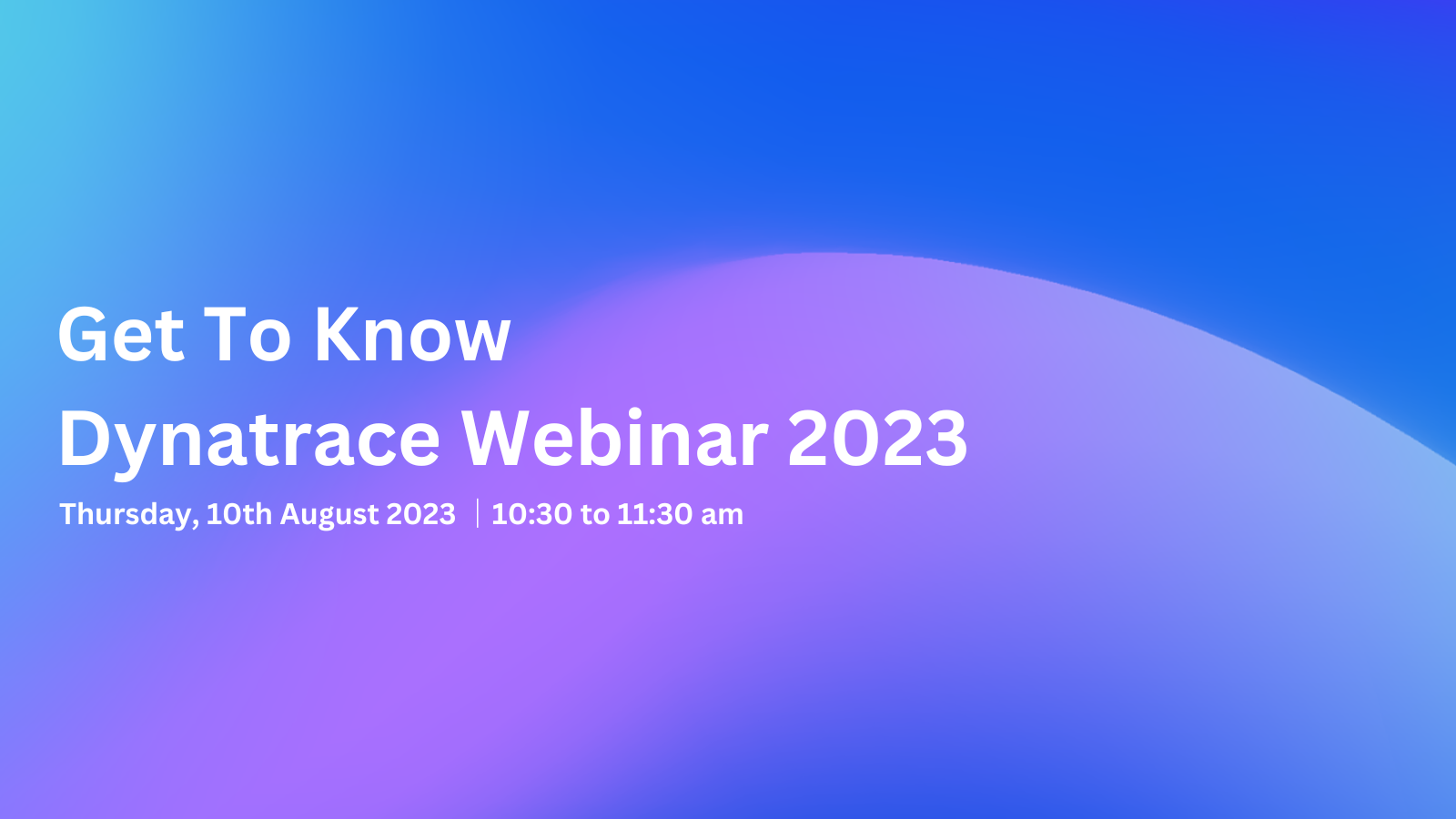 Get To Know
Dynatrace Webinar 2023

Thursday, 10th August 2023 | 10:30 to 11:30 am